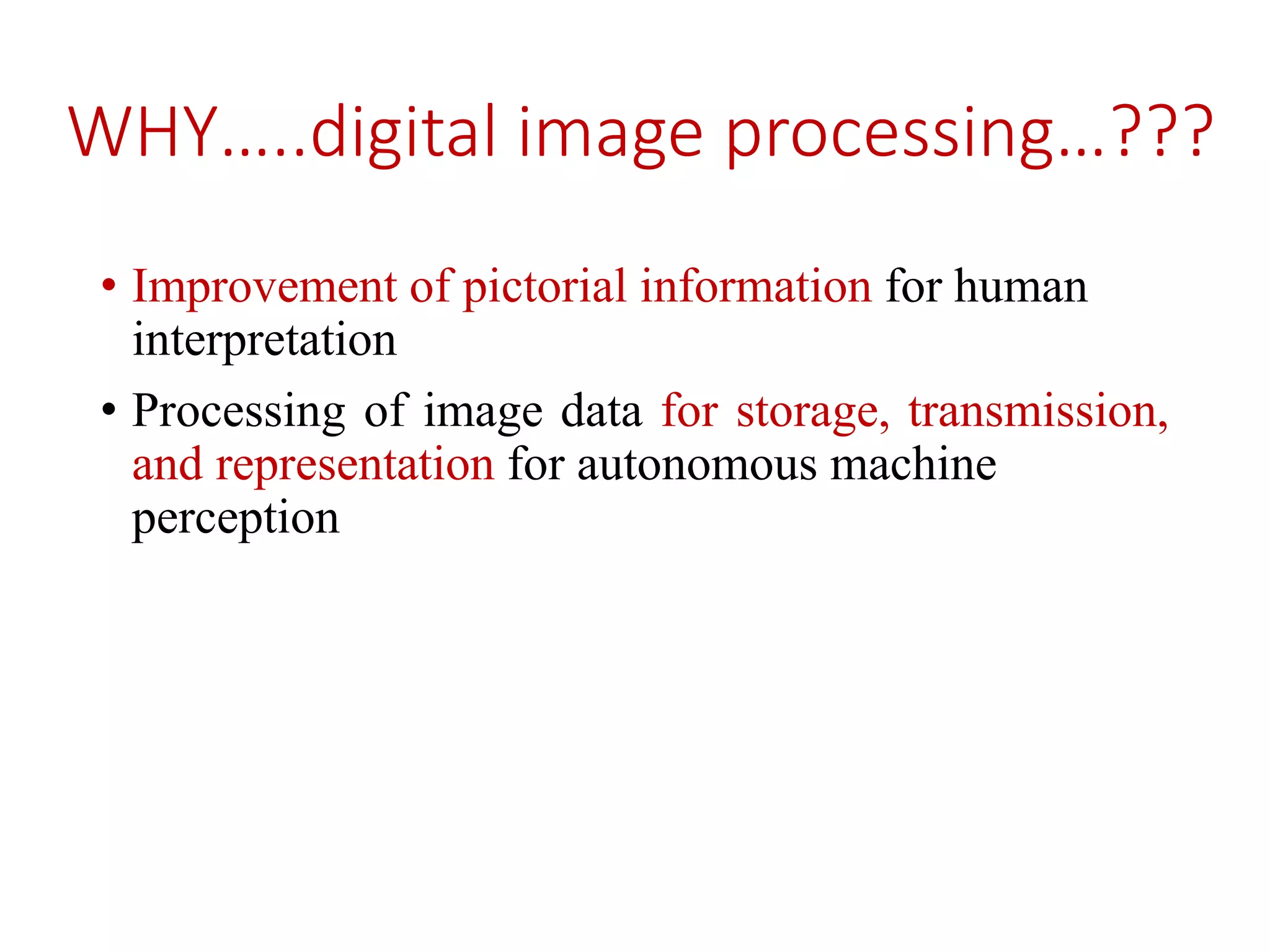 WHY…..digital image processing…???

• Improvement of pictorial information for human interpretation

• Processing of image data for storage, transmission, and representation for autonomous machine perception